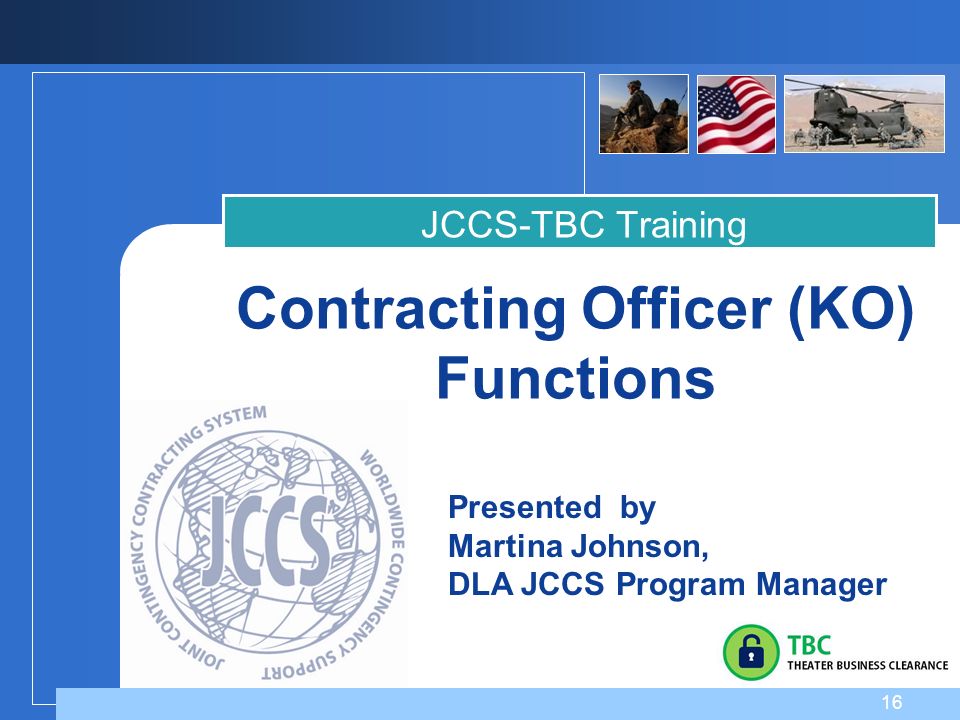 JCCS-TBC Training

Contracting Officer (KO) Functions

JOINT CONTINGENCY CONTRACTING SYSTEM
WORLDWIDE CONTINGENCY SUPPORT
JCCS

Presented by
Martina Johnson,
DLA JCCS Program Manager

TBC
THEATER BUSINESS CLEARANCE

16